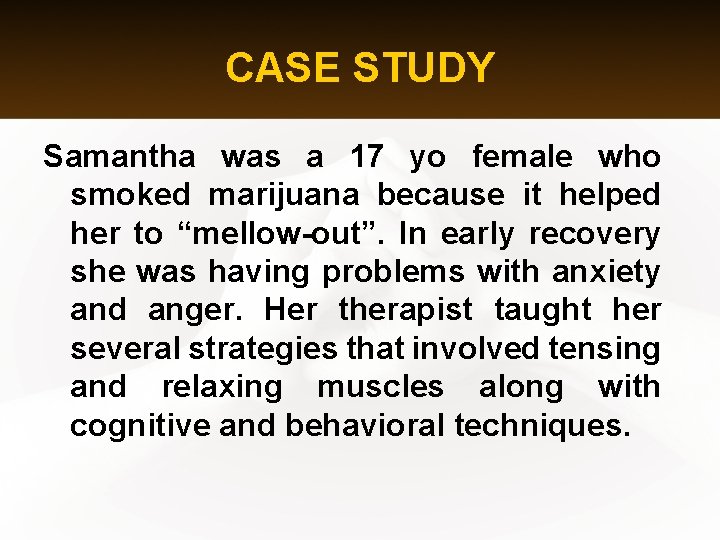 CASE STUDY

Samantha was a 17 yo female who smoked marijuana because it helped her to “mellow-out”. In early recovery she was having problems with anxiety and anger. Her therapist taught her several strategies that involved tensing and relaxing muscles along with cognitive and behavioral techniques.